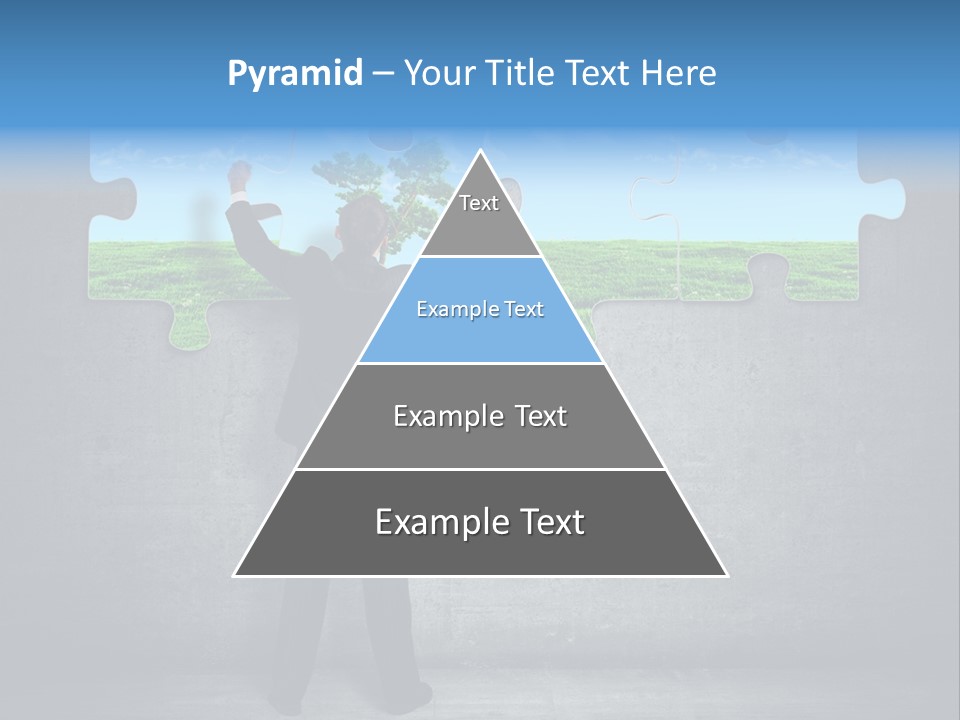 Pyramid – Your Title Text Here

Text

Example Text

Example Text

Example Text